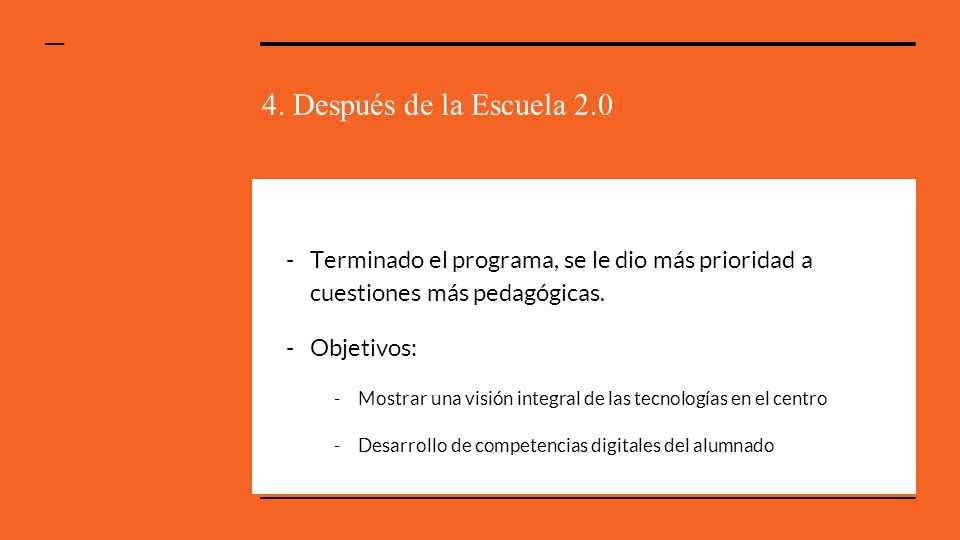 4. Después de la Escuela 2.0

- Terminado el programa, se le dio más prioridad a cuestiones más pedagógicas.
- Objetivos:
  - Mostrar una visión integral de las tecnologías en el centro
  - Desarrollo de competencias digitales del alumnado